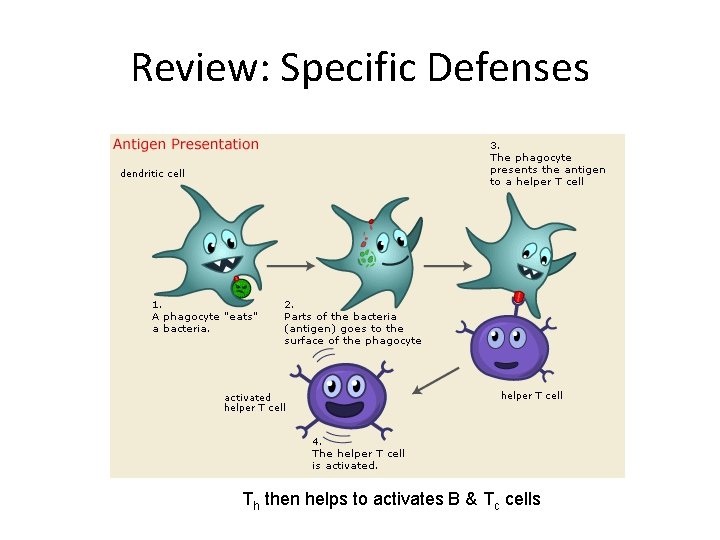 Review: Specific Defenses

Antigen Presentation

dendritic cell

1.
A phagocyte "eats" a bacteria.

2.
Parts of the bacteria (antigen) goes to the surface of the phagocyte

3.
The phagocyte presents the antigen to a helper T cell

helper T cell

activated helper T cell

4.
The helper T cell is activated.

$T_h$ then helps to activates B & $T_c$ cells